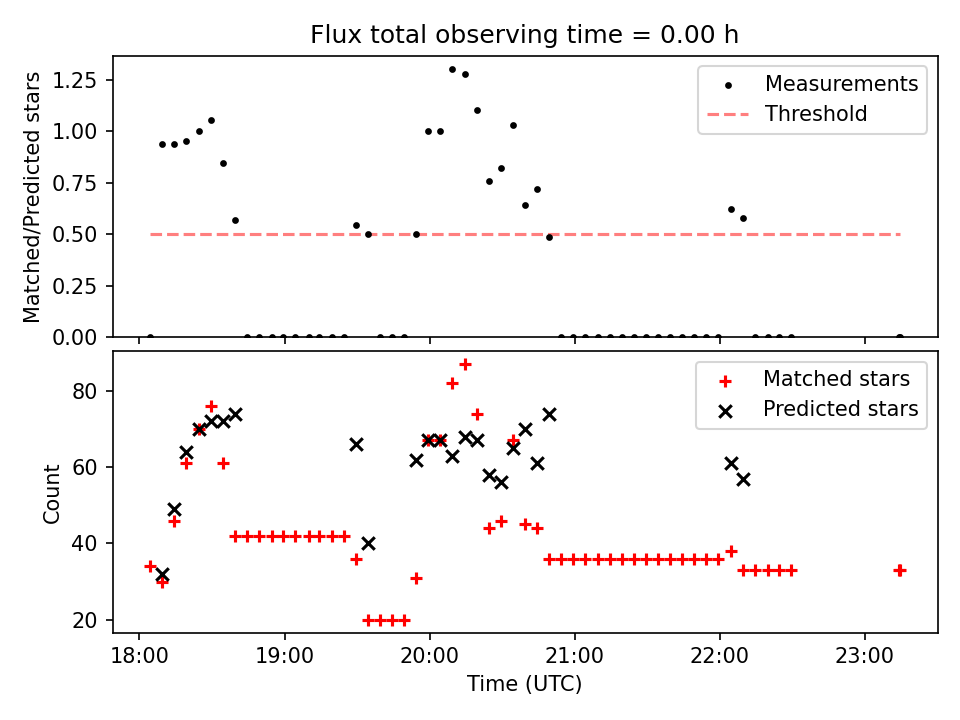 Flux total observing time = 0.00 h

Matched/Predicted stars

1.25
1.00
0.75
0.50
0.25
0.00

Measurements
Threshold

Count

80
60
40
20

Matched stars
Predicted stars

18:00
19:00
20:00
21:00
22:00
23:00

Time (UTC)